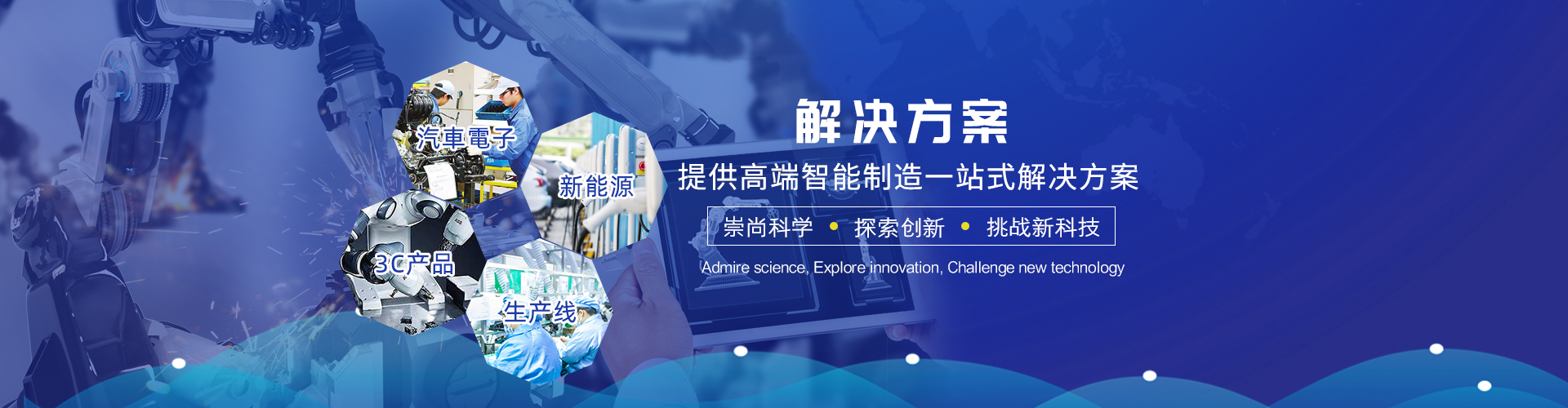 汽車電子

新能源

3C产品

生产线

解决方案

提供高端智能制造一站式解决方案

崇尚科学 • 探索创新 • 挑战新科技

Admire science, Explore innovation, Challenge new technology